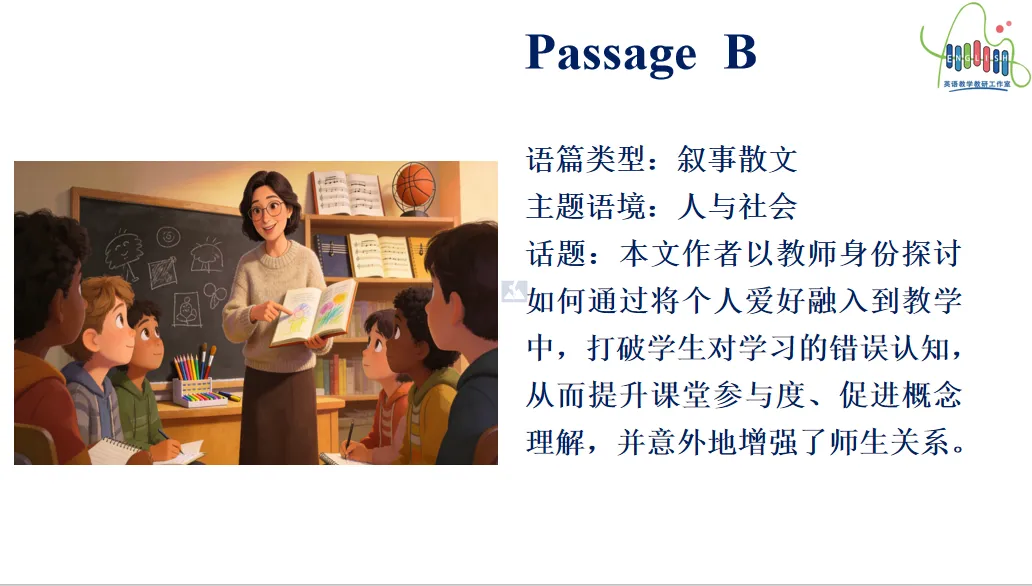 Passage B

ENGLISH
英语教学教研工作室

语篇类型：叙事散文
主题语境：人与社会
话题：本文作者以教师身份探讨如何通过将个人爱好融入到教学中，打破学生对学习的错误认知，从而提升课堂参与度、促进概念理解，并意外地增强了师生关系。